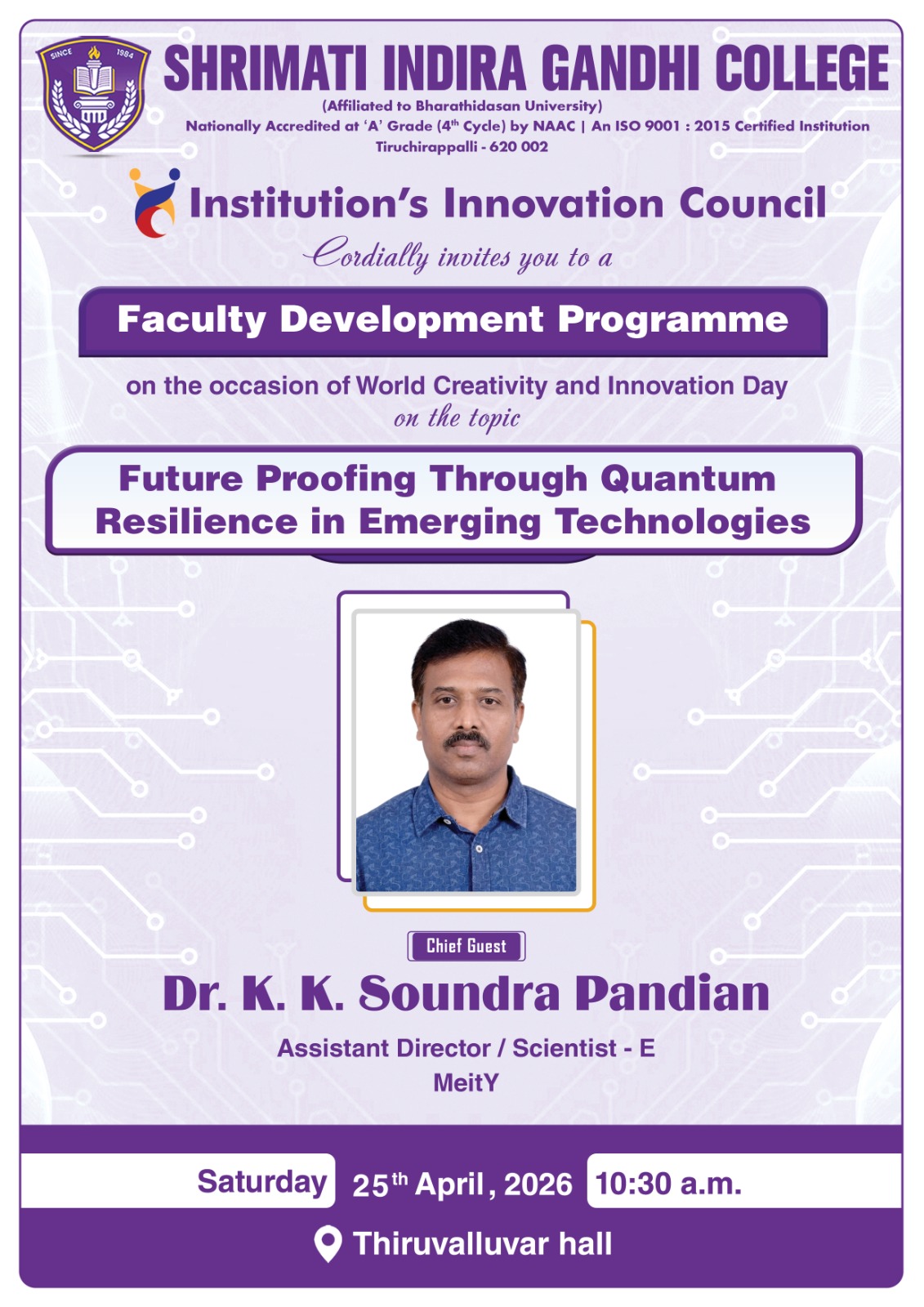 SINCE 1984

SHRIMATI INDIRA GANDHI COLLEGE

(Affiliated to Bharathidasan University)

Nationally Accredited at 'A' Grade (4$^{th}$ Cycle) by NAAC | An ISO 9001 : 2015 Certified Institution

Tiruchirappalli - 620 002

Institution's Innovation Council

Cordially invites you to a

Faculty Development Programme

on the occasion of World Creativity and Innovation Day

on the topic

Future Proofing Through Quantum Resilience in Emerging Technologies

Chief Guest

Dr. K. K. Soundra Pandian

Assistant Director / Scientist - E

MeitY

Saturday 25$^{th}$ April, 2026 10:30 a.m.

Thiruvalluvar hall